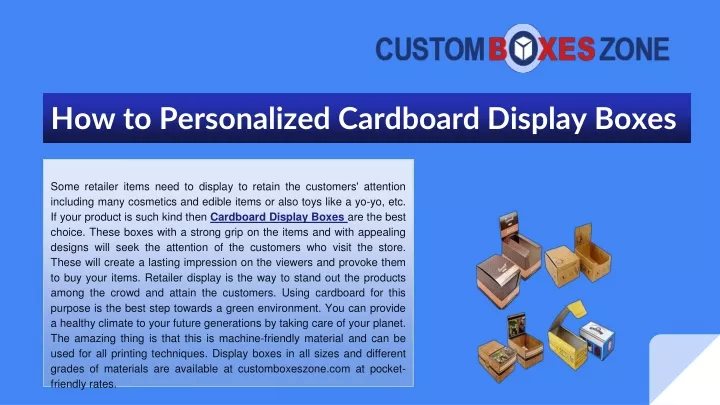 CUSTOM BOXES ZONE

How to Personalized Cardboard Display Boxes

Some retailer items need to display to retain the customers' attention including many cosmetics and edible items or also toys like a yo-yo, etc. If your product is such kind then Cardboard Display Boxes are the best choice. These boxes with a strong grip on the items and with appealing designs will seek the attention of the customers who visit the store. These will create a lasting impression on the viewers and provoke them to buy your items. Retailer display is the way to stand out the products among the crowd and attain the customers. Using cardboard for this purpose is the best step towards a green environment. You can provide a healthy climate to your future generations by taking care of your planet. The amazing thing is that this is machine-friendly material and can be used for all printing techniques. Display boxes in all sizes and different grades of materials are available at customboxeszone.com at pocket-friendly rates.